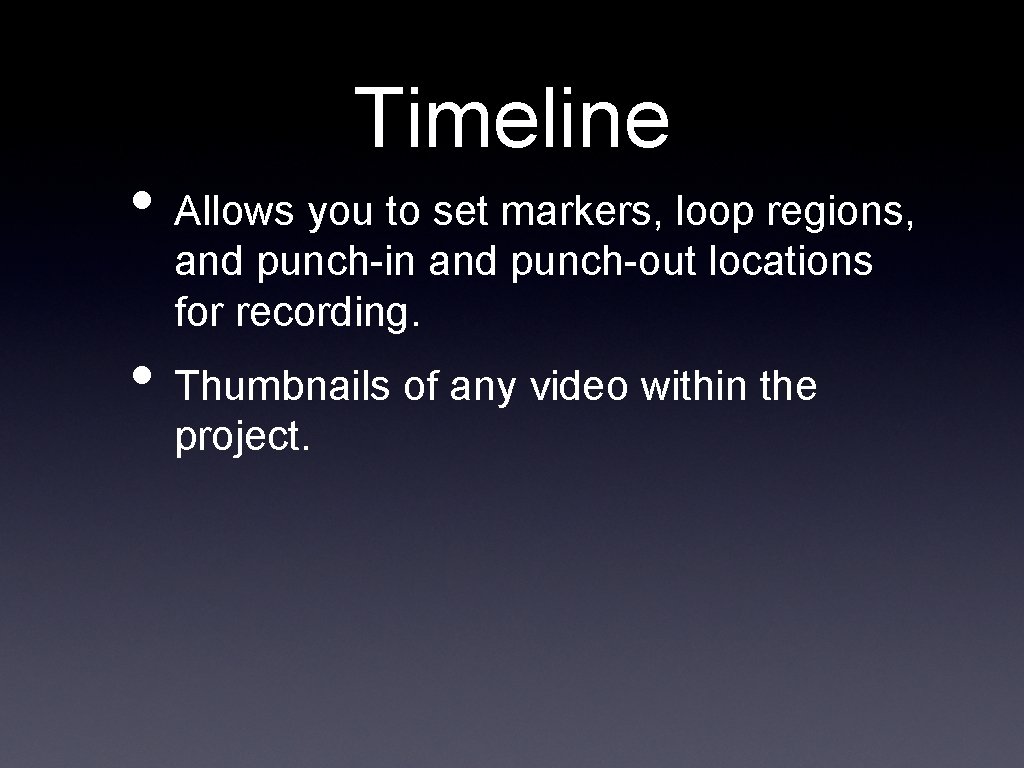 Timeline

• Allows you to set markers, loop regions, and punch-in and punch-out locations for recording.

• Thumbnails of any video within the project.